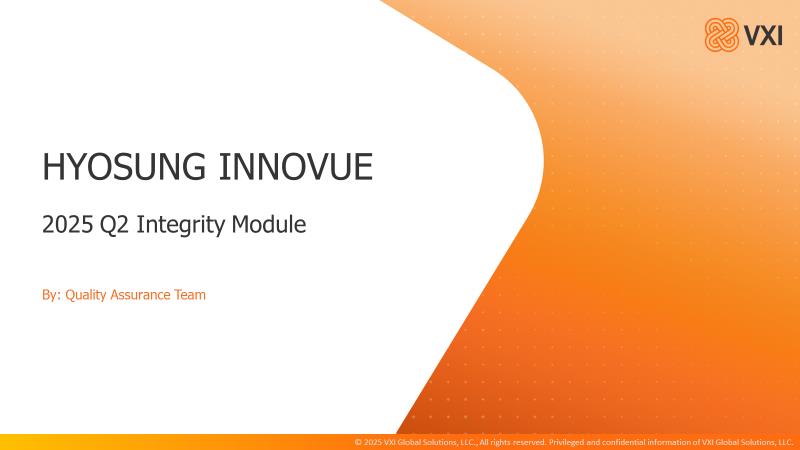 VXI

HYOSUNG INNOVUE

2025 Q2 Integrity Module

By: Quality Assurance Team

© 2025 VXI Global Solutions, LLC., All rights reserved. Privileged and confidential information of VXI Global Solutions, LLC.